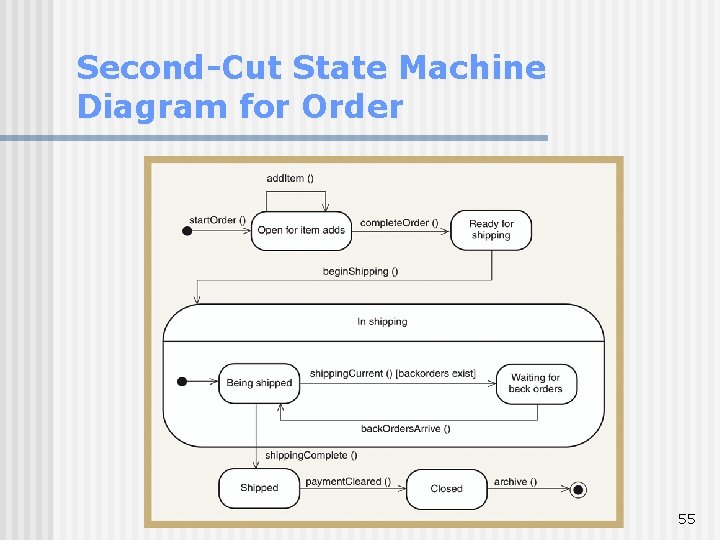 Second-Cut State Machine Diagram for Order

addItem ()

startOrder ()

Open for item adds

completeOrder ()

Ready for shipping

beginShipping ()

In shipping

Being shipped

shippingCurrent () [backorders exist]

Waiting for back orders

backOrdersArrive ()

shippingComplete ()

Shipped

paymentCleared ()

Closed

archive ()

55